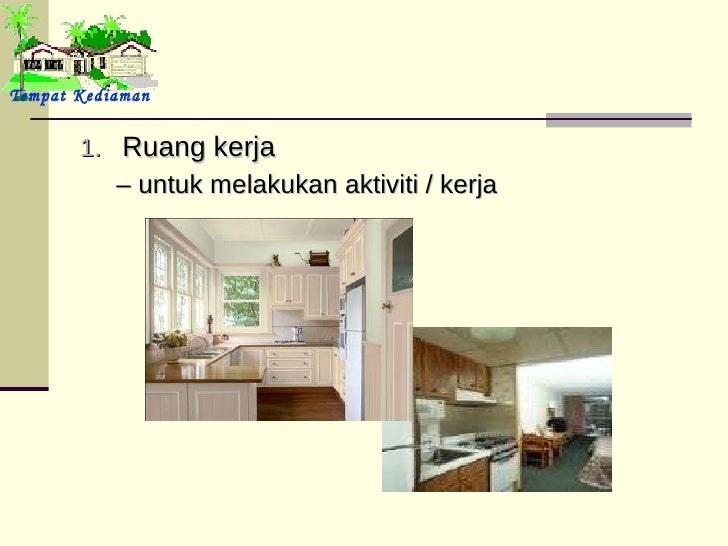 Tempat Kediaman

1. Ruang kerja

– untuk melakukan aktiviti / kerja